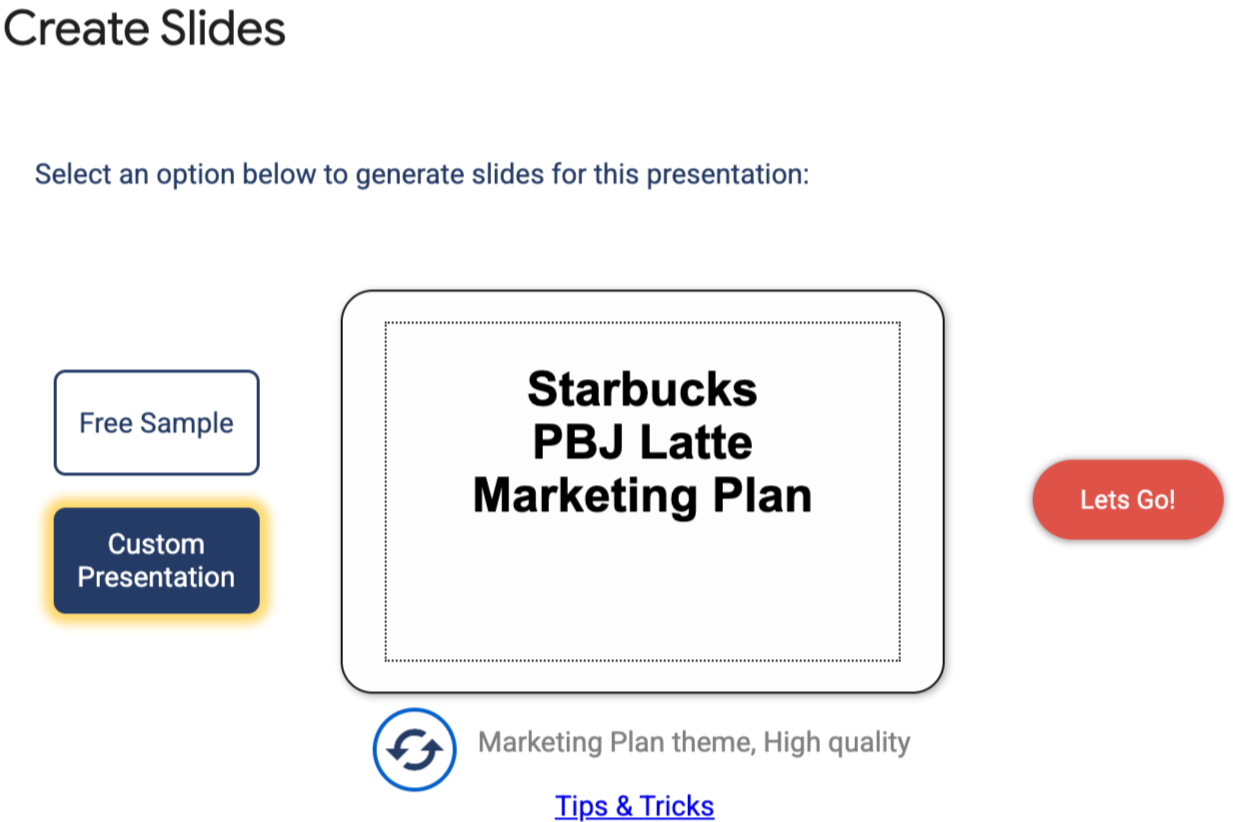 Create Slides

Select an option below to generate slides for this presentation:

Free Sample

Custom Presentation

Starbucks
PBJ Latte
Marketing Plan

Lets Go!

Marketing Plan theme, High quality

Tips & Tricks